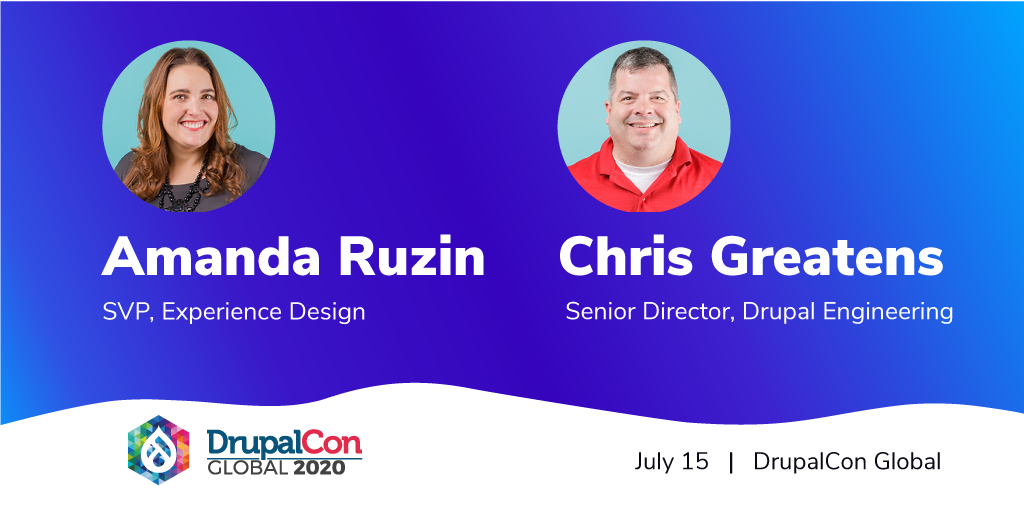 Amanda Ruzin
SVP, Experience Design

Chris Greatens
Senior Director, Drupal Engineering

DrupalCon
GLOBAL 2020

July 15 | DrupalCon Global